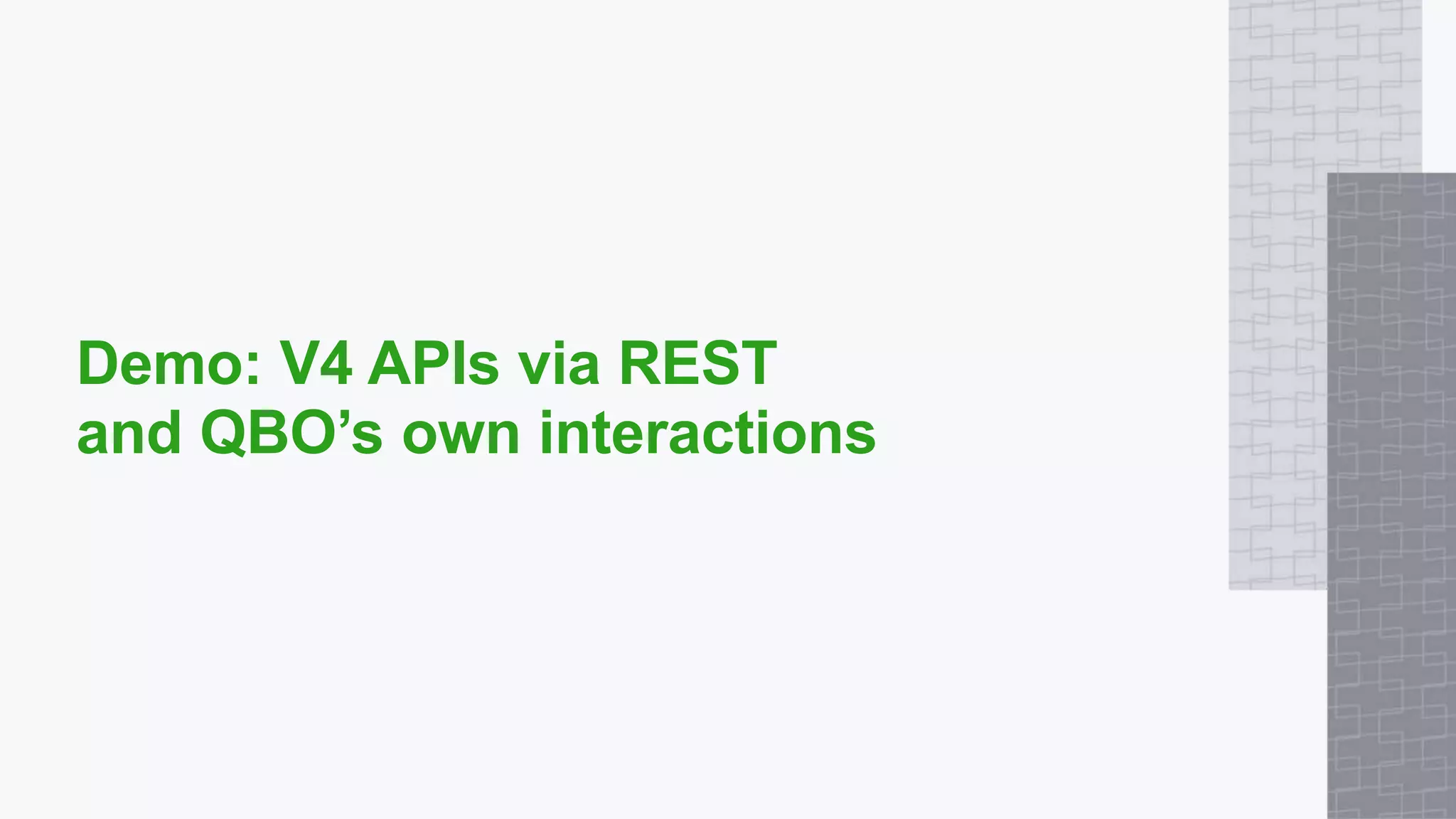 Demo: V4 APIs via REST and QBO’s own interactions